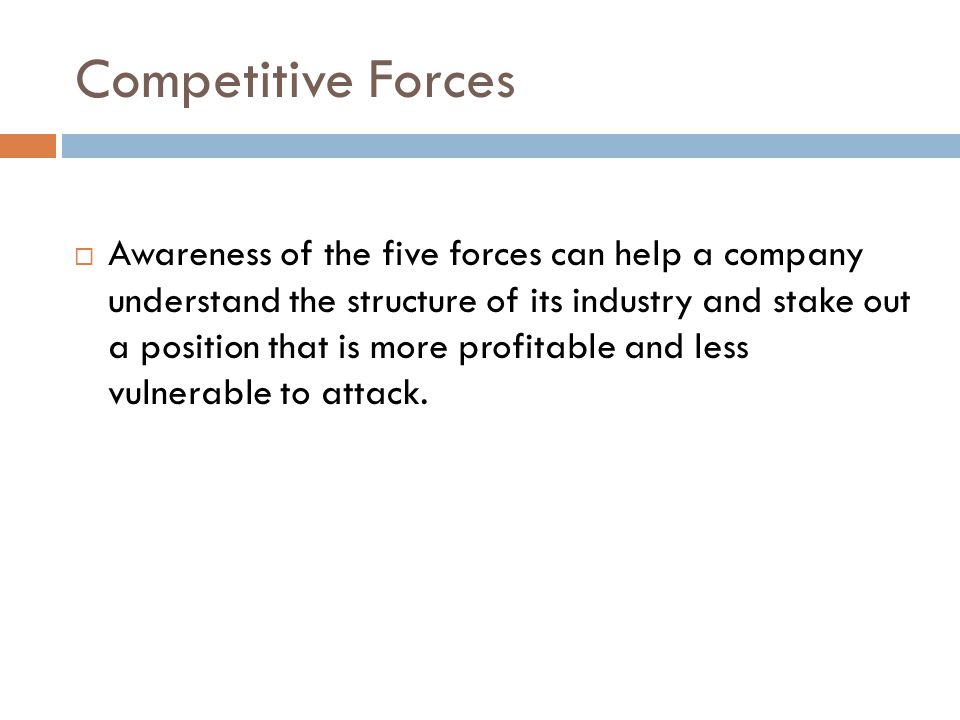 Competitive Forces

□ Awareness of the five forces can help a company understand the structure of its industry and stake out a position that is more profitable and less vulnerable to attack.